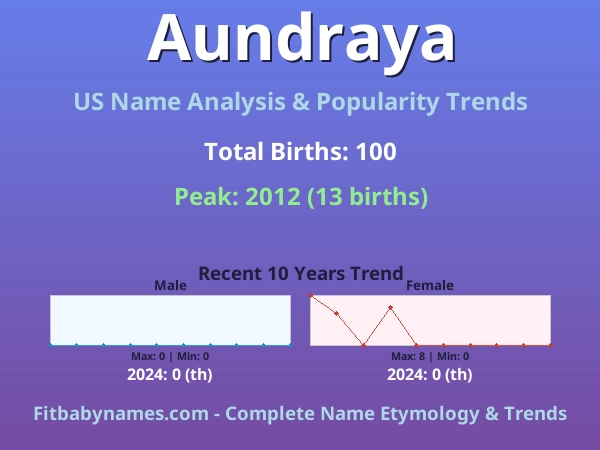 Aundraya

US Name Analysis & Popularity Trends

Total Births: 100

Peak: 2012 (13 births)

Recent 10 Years Trend

Male

Max: 0 | Min: 0

2024: 0 (th)

Female

Max: 8 | Min: 0

2024: 0 (th)

Fitbabynames.com - Complete Name Etymology & Trends